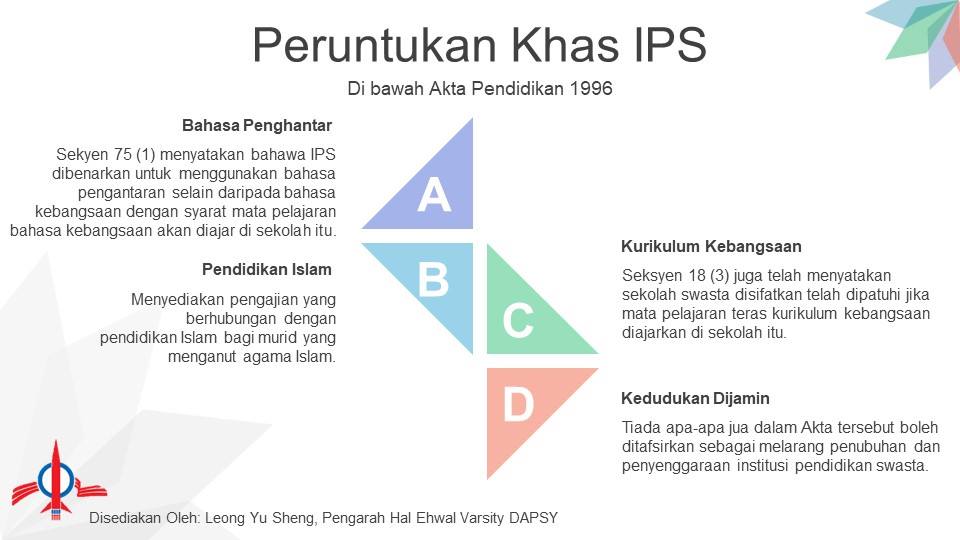 Peruntukan Khas IPS

Di bawah Akta Pendidikan 1996

Bahasa Penghantar

Sekyen 75 (1) menyatakan bahawa IPS dibenarkan untuk menggunakan bahasa pengantaran selain daripada bahasa kebangsaan dengan syarat mata pelajaran bahasa kebangsaan akan diajar di sekolah itu.

Pendidikan Islam

Menyediakan pengajian yang berhubungan dengan pendidikan Islam bagi murid yang menganut agama Islam.

A

B

C

D

Kurikulum Kebangsaan

Seksyen 18 (3) juga telah menyatakan sekolah swasta disifatkan telah dipatuhi jika mata pelajaran teras kurikulum kebangsaan diajarkan di sekolah itu.

Kedudukan Dijamin

Tiada apa-apa jua dalam Akta tersebut boleh ditafsirkan sebagai melarang penubuhan dan penyenggaraan institusi pendidikan swasta.

Disediakan Oleh: Leong Yu Sheng, Pengarah Hal Ehwal Varsity DAPSY